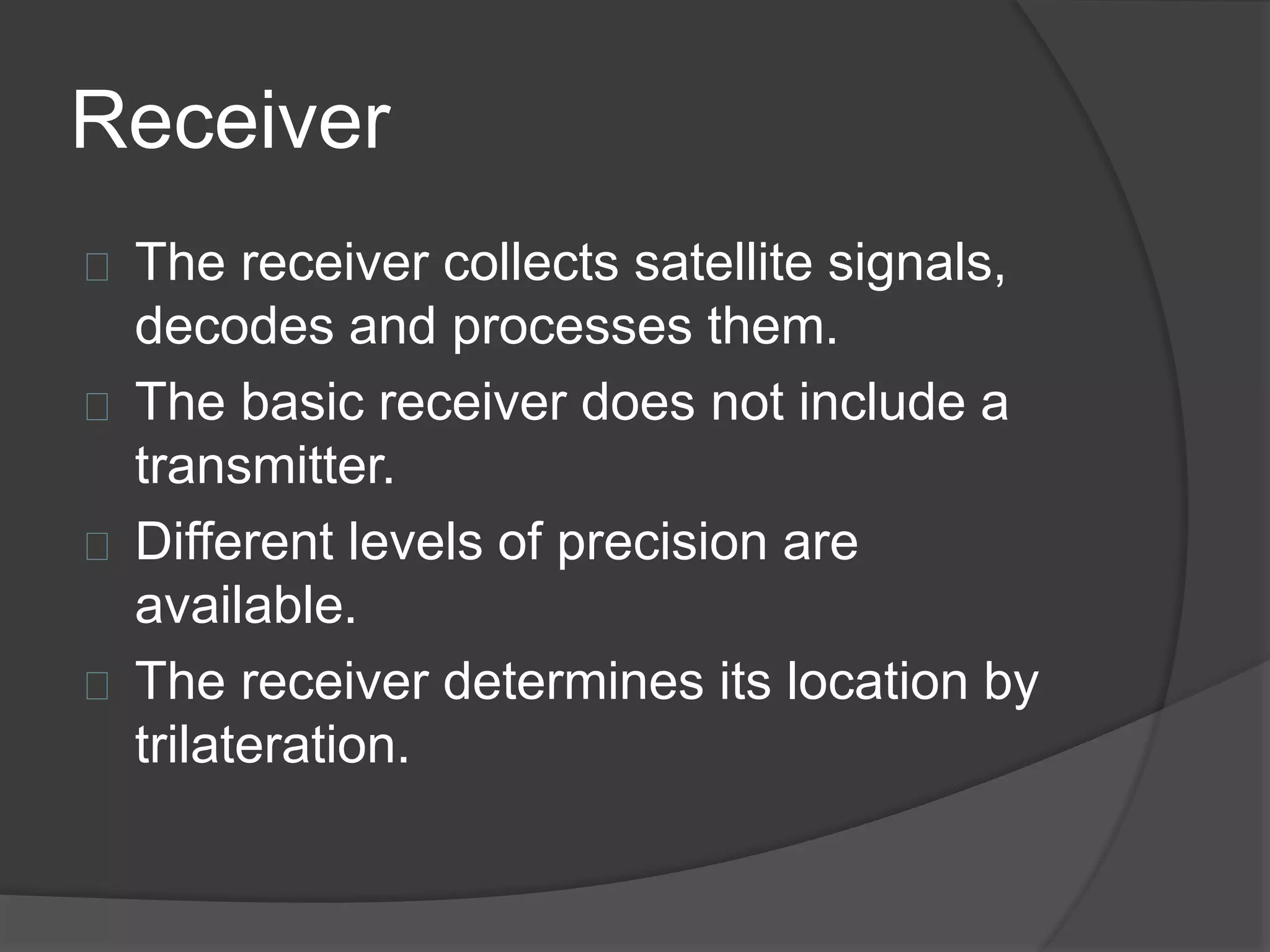 Receiver

The receiver collects satellite signals, decodes and processes them.

The basic receiver does not include a transmitter.

Different levels of precision are available.

The receiver determines its location by trilateration.